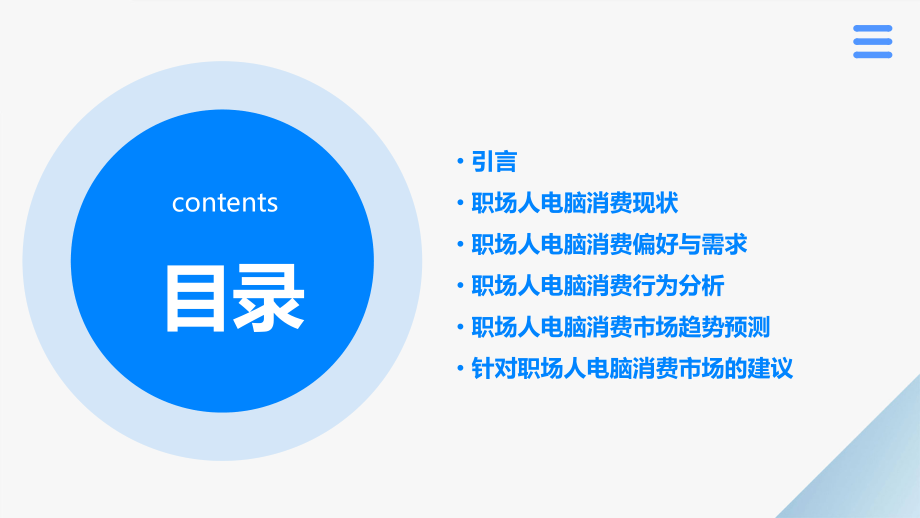 contents

目录

• 引言
• 职场人电脑消费现状
• 职场人电脑消费偏好与需求
• 职场人电脑消费行为分析
• 职场人电脑消费市场趋势预测
• 针对职场人电脑消费市场的建议